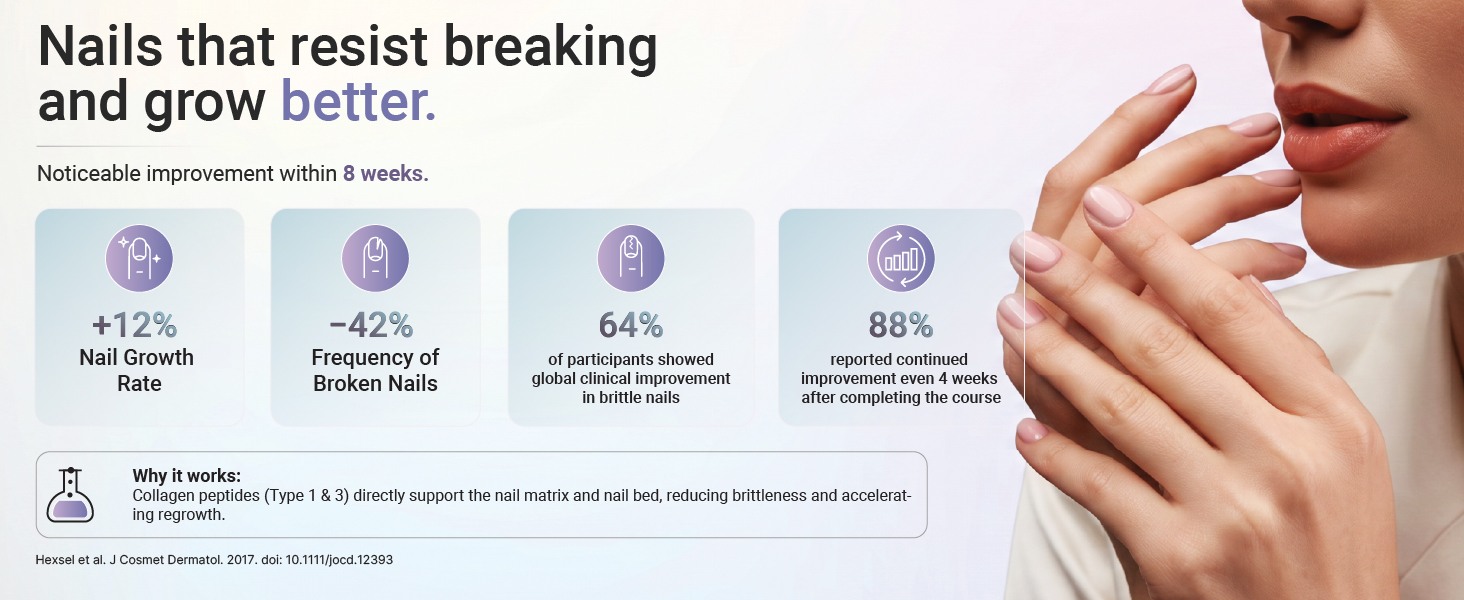 Nails that resist breaking and grow better.

Noticeable improvement within 8 weeks.

+12%
Nail Growth Rate

−42%
Frequency of Broken Nails

64%
of participants showed global clinical improvement in brittle nails

88%
reported continued improvement even 4 weeks after completing the course

Why it works:
Collagen peptides (Type 1 & 3) directly support the nail matrix and nail bed, reducing brittleness and accelerating regrowth.

Hexsel et al. J Cosmet Dermatol. 2017. doi: 10.1111/jocd.12393